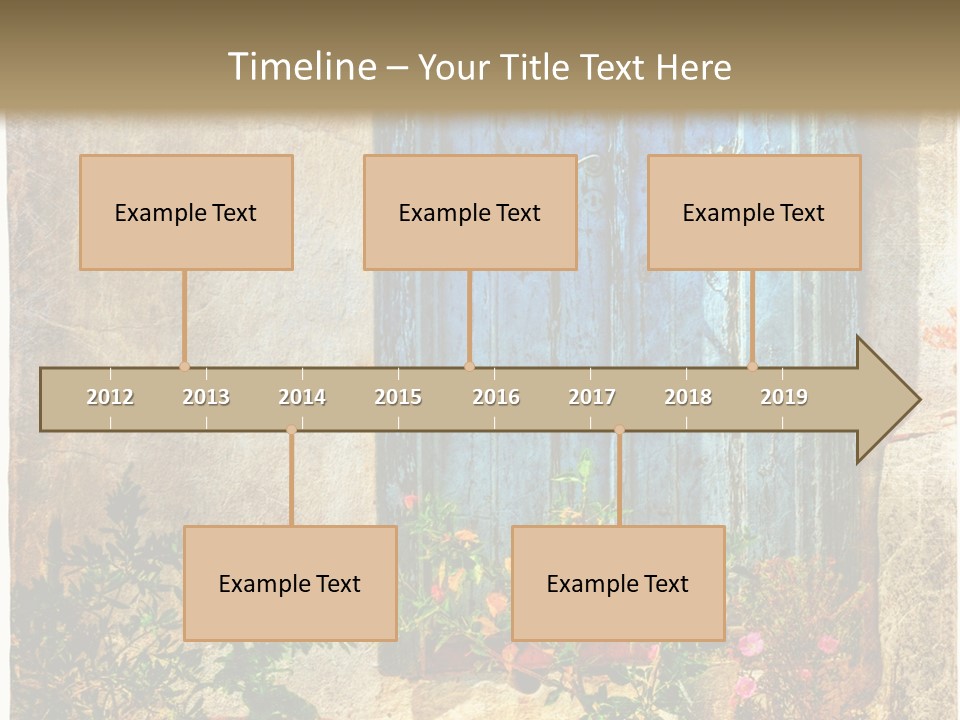 Timeline – Your Title Text Here

Example Text

Example Text

Example Text

2012 2013 2014 2015 2016 2017 2018 2019

Example Text

Example Text